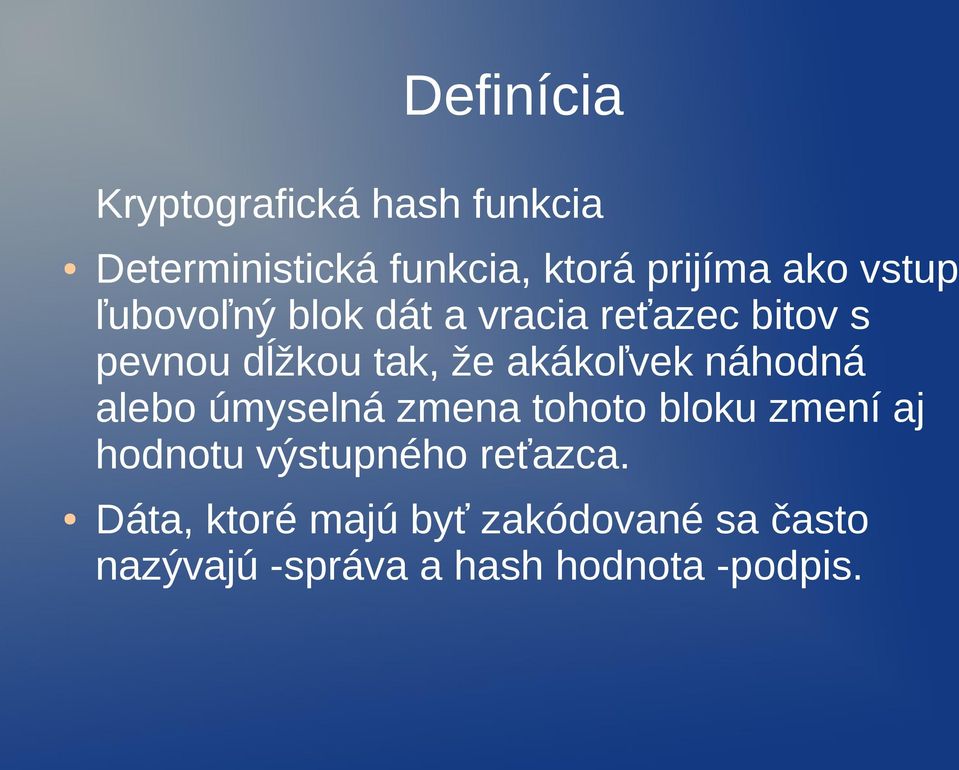 Definícia

Kryptografická hash funkcia

• Deterministická funkcia, ktorá prijíma ako vstup ľubovoľný blok dát a vracia reťazec bitov s pevnou dĺžkou tak, že akákoľvek náhodná alebo úmyselná zmena tohoto bloku zmení aj hodnotu výstupného reťazca.

• Dáta, ktoré majú byť zakódované sa často nazývajú -správa a hash hodnota -podpis.